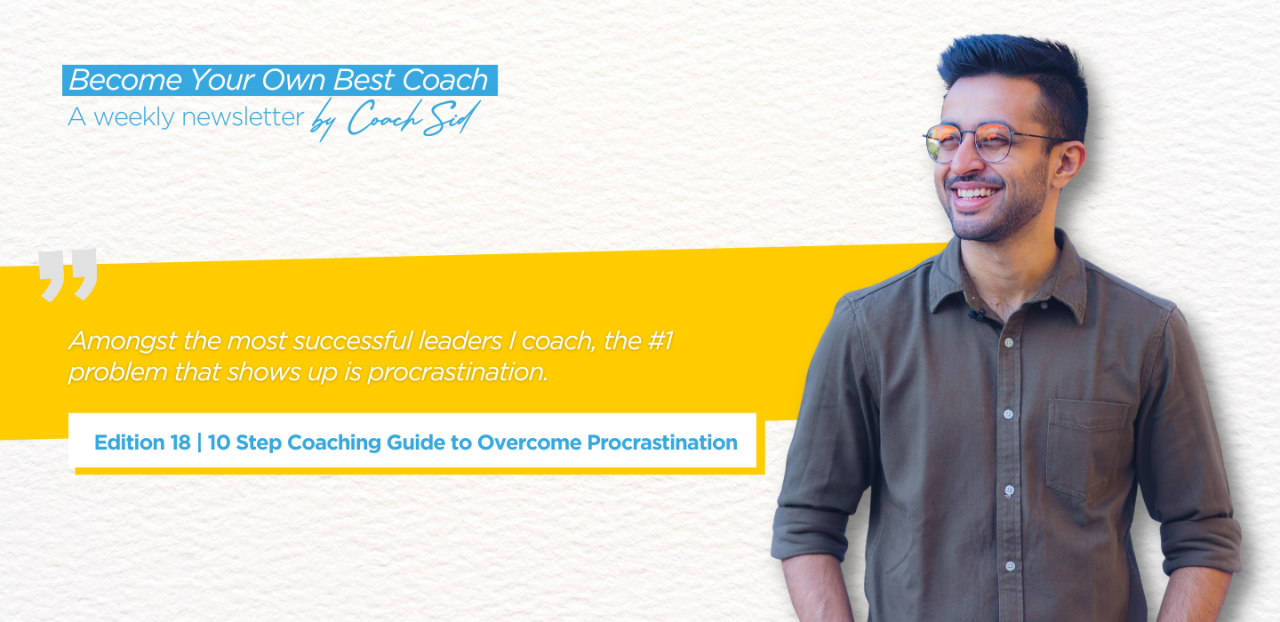 Become Your Own Best Coach
A weekly newsletter by Coach Sid

Amongst the most successful leaders I coach, the #1 problem that shows up is procrastination.

Edition 18 | 10 Step Coaching Guide to Overcome Procrastination